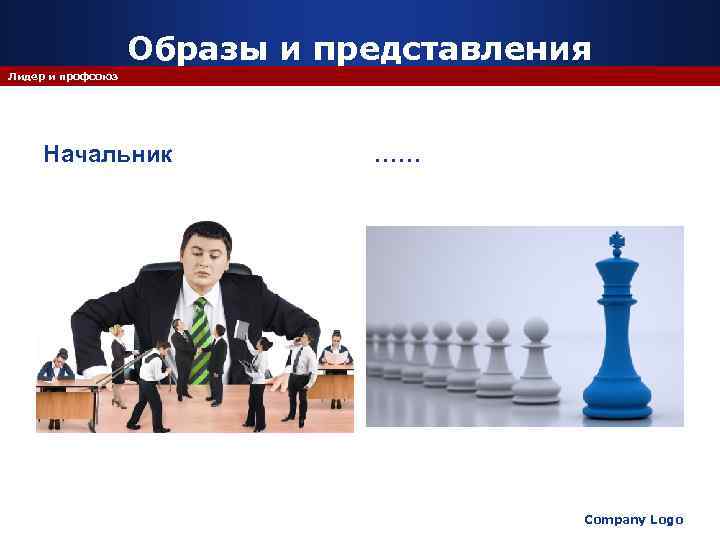 Образы и представления

Лидер и профсоюз

Начальник

……

Company Logo